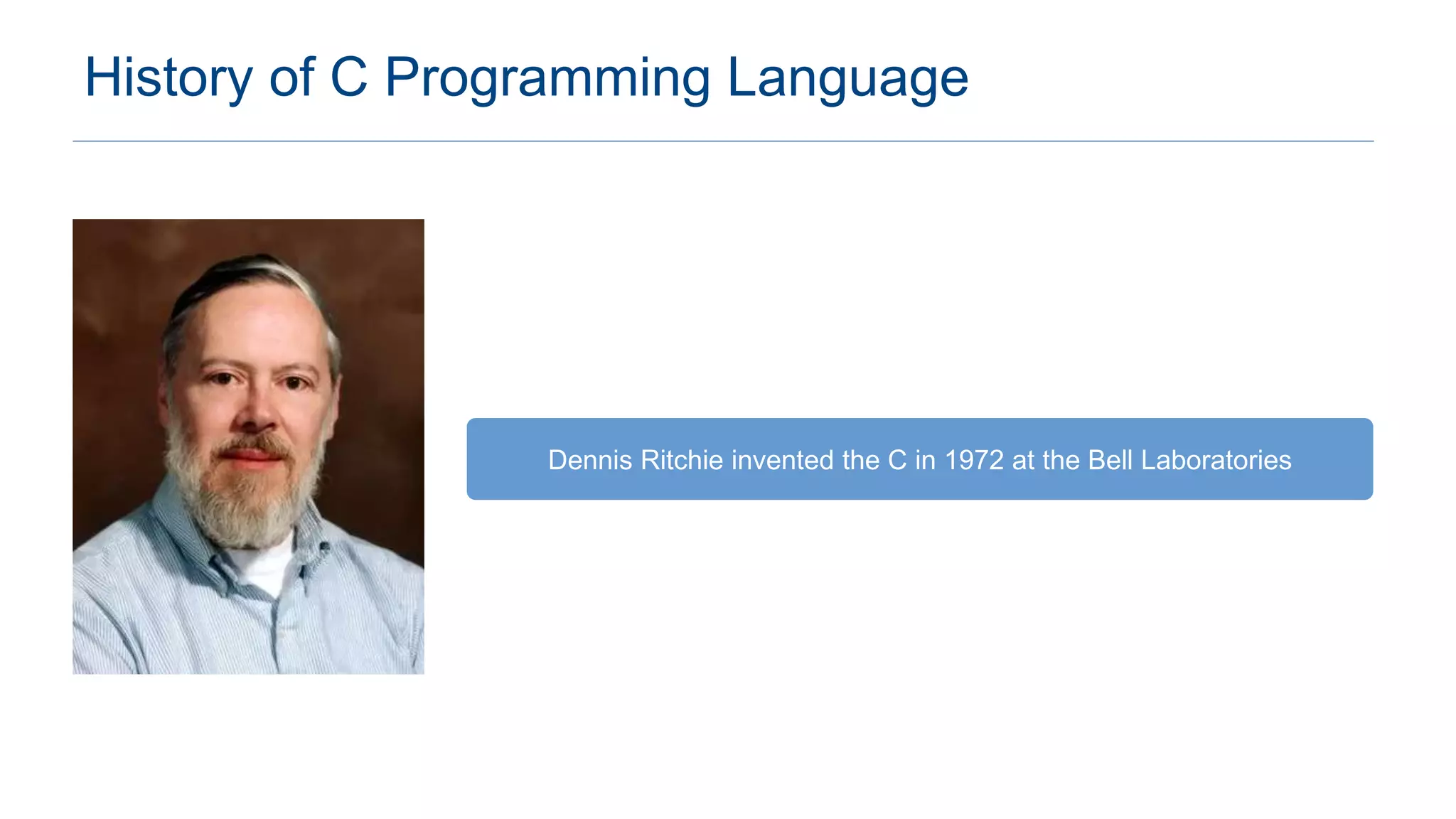 History of C Programming Language

Dennis Ritchie invented the C in 1972 at the Bell Laboratories